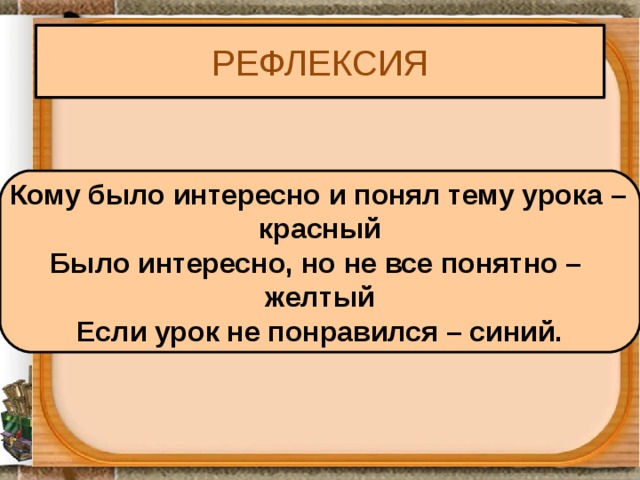 РЕФЛЕКСИЯ

Кому было интересно и понял тему урока – красный
Было интересно, но не все понятно – желтый
Если урок не понравился – синий.